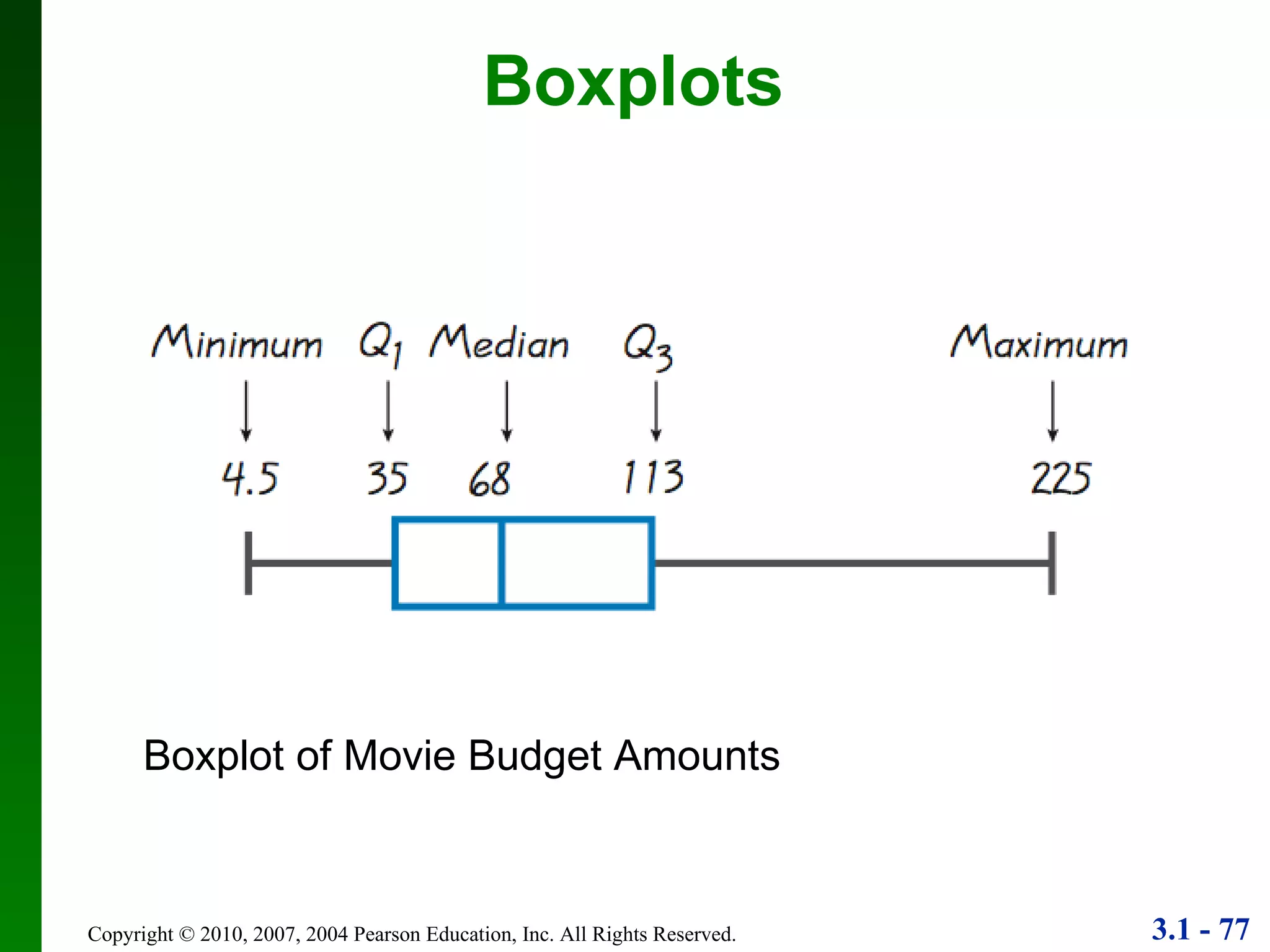 Boxplots

Minimum $Q_1$ Median $Q_3$ Maximum

4.5 35 68 113 225

Boxplot of Movie Budget Amounts

Copyright © 2010, 2007, 2004 Pearson Education, Inc. All Rights Reserved.

3.1 - 77